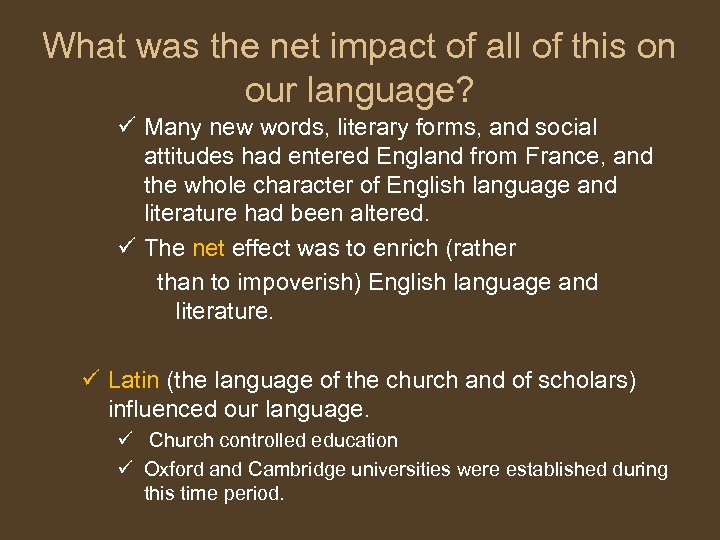 What was the net impact of all of this on our language?

✓ Many new words, literary forms, and social attitudes had entered England from France, and the whole character of English language and literature had been altered.

✓ The net effect was to enrich (rather than to impoverish) English language and literature.

✓ Latin (the language of the church and of scholars) influenced our language.

✓ Church controlled education

✓ Oxford and Cambridge universities were established during this time period.